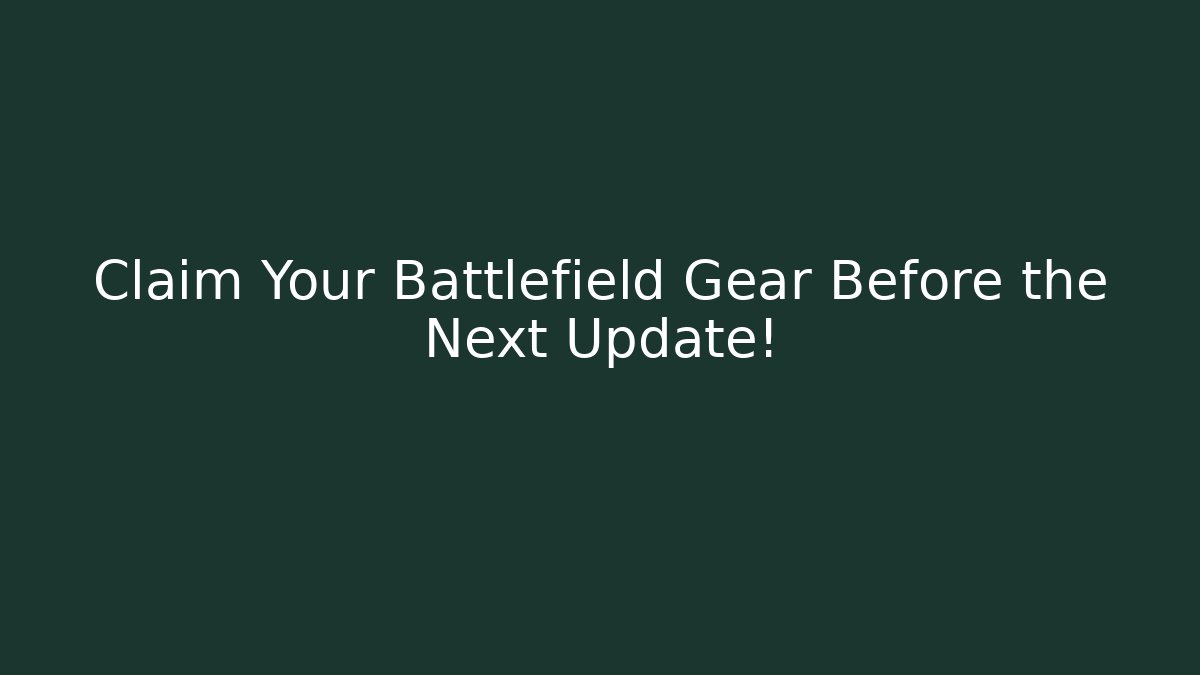 Claim Your Battlefield Gear Before the Next Update!